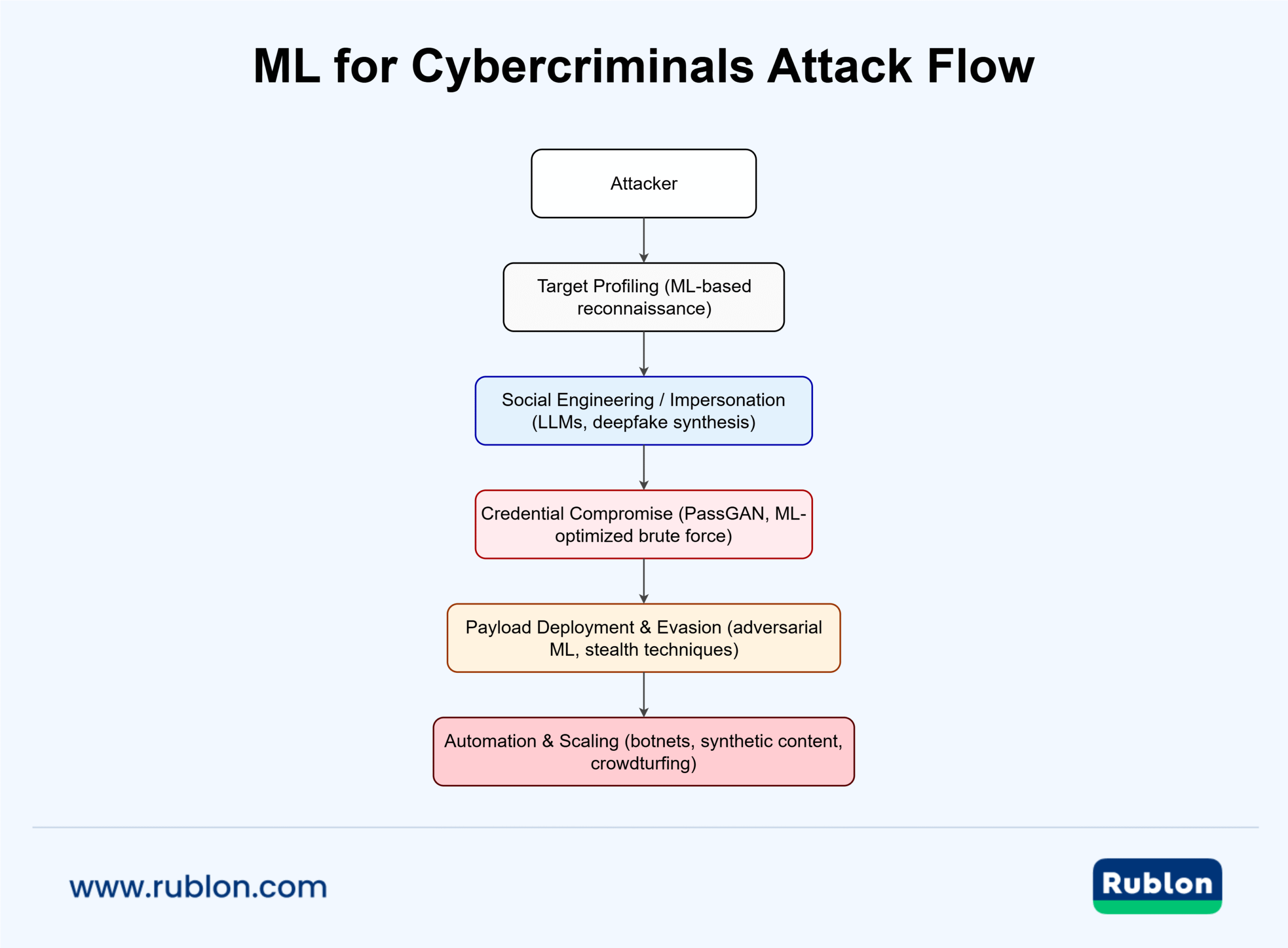 ML for Cybercriminals Attack Flow

Attacker

Target Profiling (ML-based reconnaissance)

Social Engineering / Impersonation (LLMs, deepfake synthesis)

Credential Compromise (PassGAN, ML-optimized brute force)

Payload Deployment & Evasion (adversarial ML, stealth techniques)

Automation & Scaling (botnets, synthetic content, crowdturfing)

www.rublon.com

Rublon